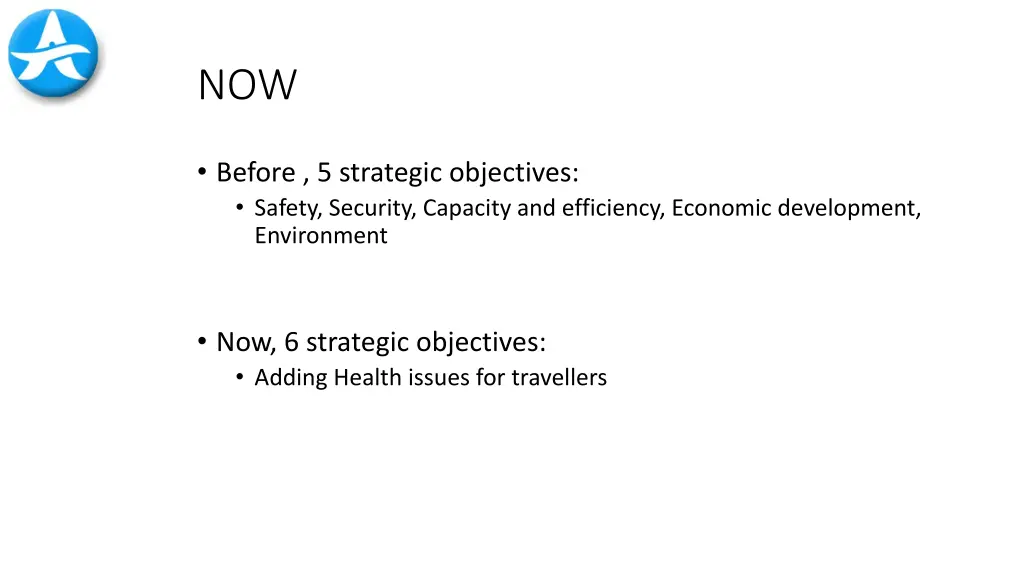 NOW

• Before , 5 strategic objectives:
  • Safety, Security, Capacity and efficiency, Economic development, Environment

• Now, 6 strategic objectives:
  • Adding Health issues for travellers